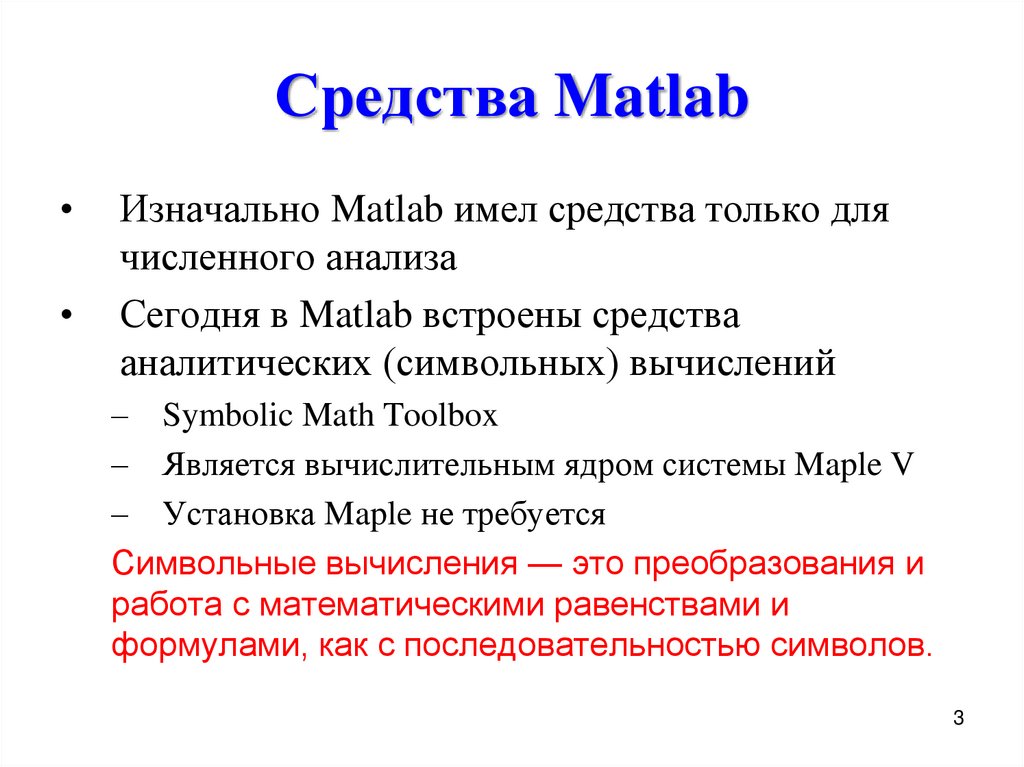 Средства Matlab

• Изначально Matlab имел средства только для численного анализа
• Сегодня в Matlab встроены средства аналитических (символьных) вычислений
– Symbolic Math Toolbox
– Является вычислительным ядром системы Maple V
– Установка Maple не требуется

Символьные вычисления — это преобразования и работа с математическими равенствами и формулами, как с последовательностью символов.

3